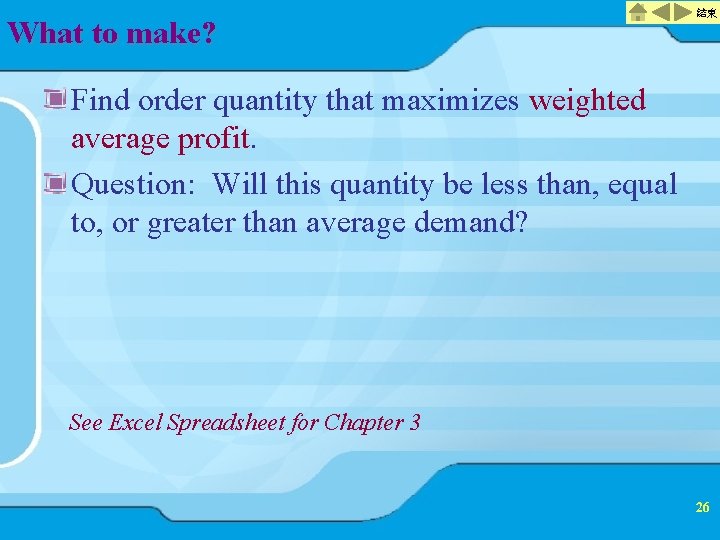 結束

What to make?

Find order quantity that maximizes weighted average profit.

Question: Will this quantity be less than, equal to, or greater than average demand?

See Excel Spreadsheet for Chapter 3

26